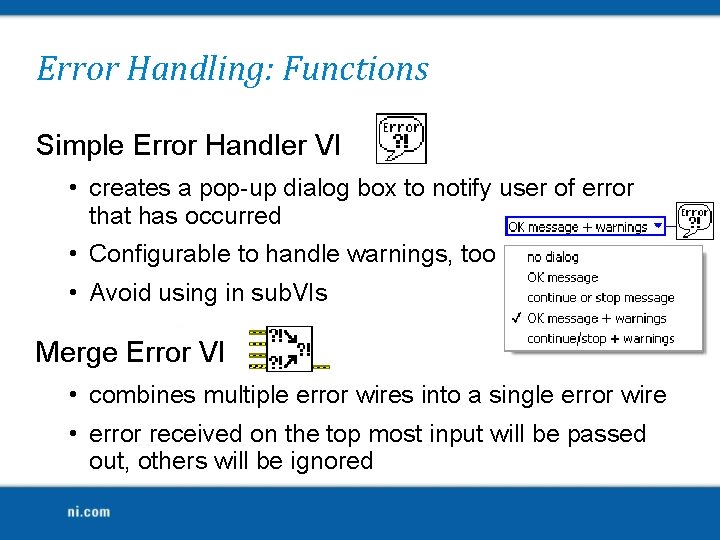 Error Handling: Functions

Simple Error Handler VI

Error ?!

• creates a pop-up dialog box to notify user of error that has occurred

• Configurable to handle warnings, too

• Avoid using in subVIs

OK message + warnings

Error ?!

no dialog
OK message
continue or stop message
✓ OK message + warnings
continue/stop + warnings

Merge Error VI

?! ?! ?!

• combines multiple error wires into a single error wire

• error received on the top most input will be passed out, others will be ignored

ni.com